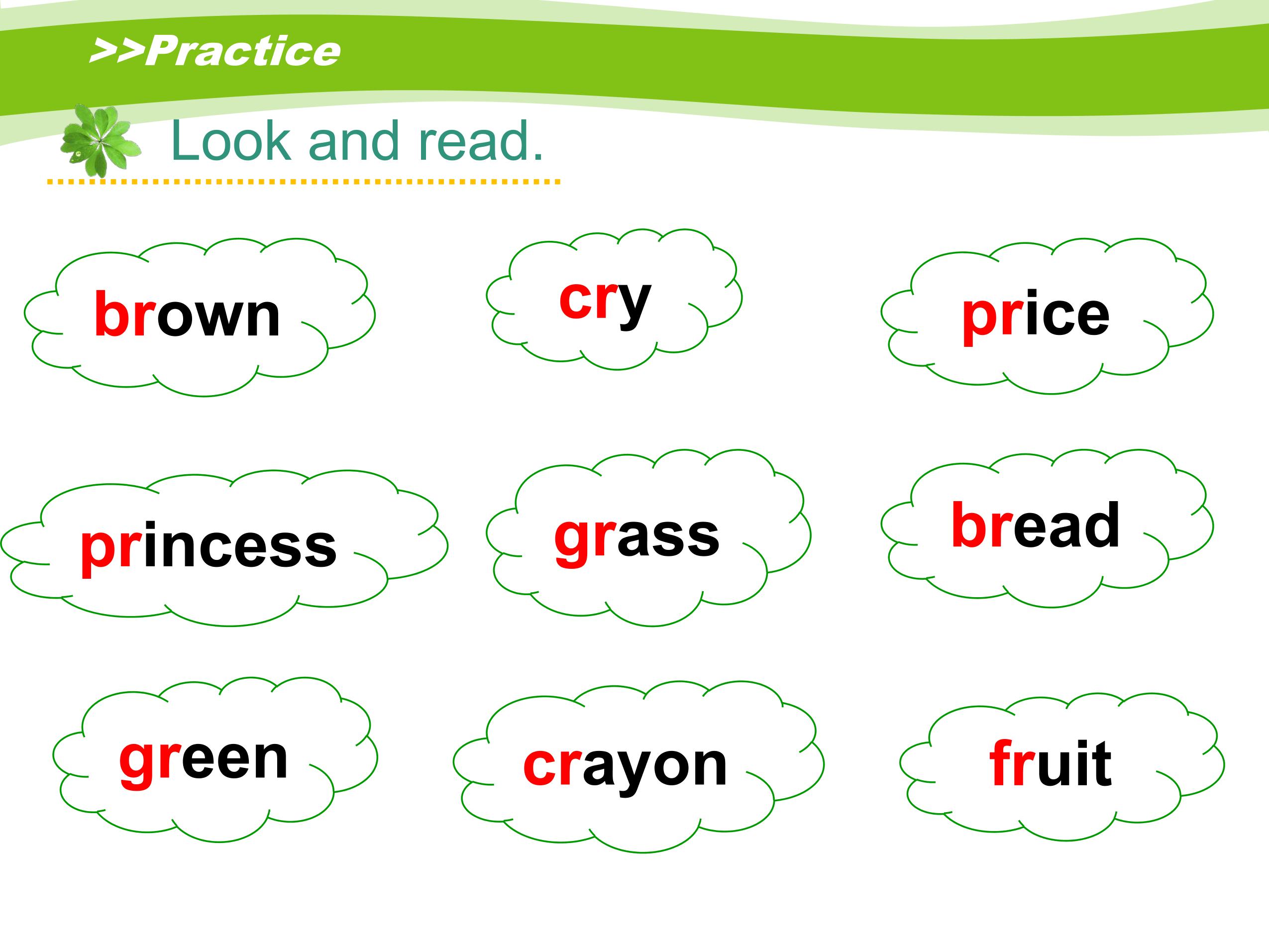 >>Practice

Look and read.

brown

cry

price

princess

grass

bread

green

crayon

fruit